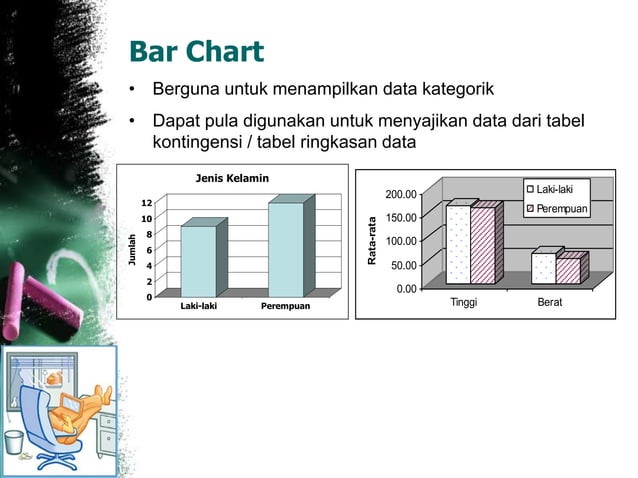 Bar Chart

• Berguna untuk menampilkan data kategorik

• Dapat pula digunakan untuk menyajikan data dari tabel kontingensi / tabel ringkasan data

Jenis Kelamin

Jumlah

12
10
8
6
4
2
0

Laki-laki
Perempuan

Rata-rata

200.00
150.00
100.00
50.00
0.00

Laki-laki
Perempuan

Tinggi
Berat